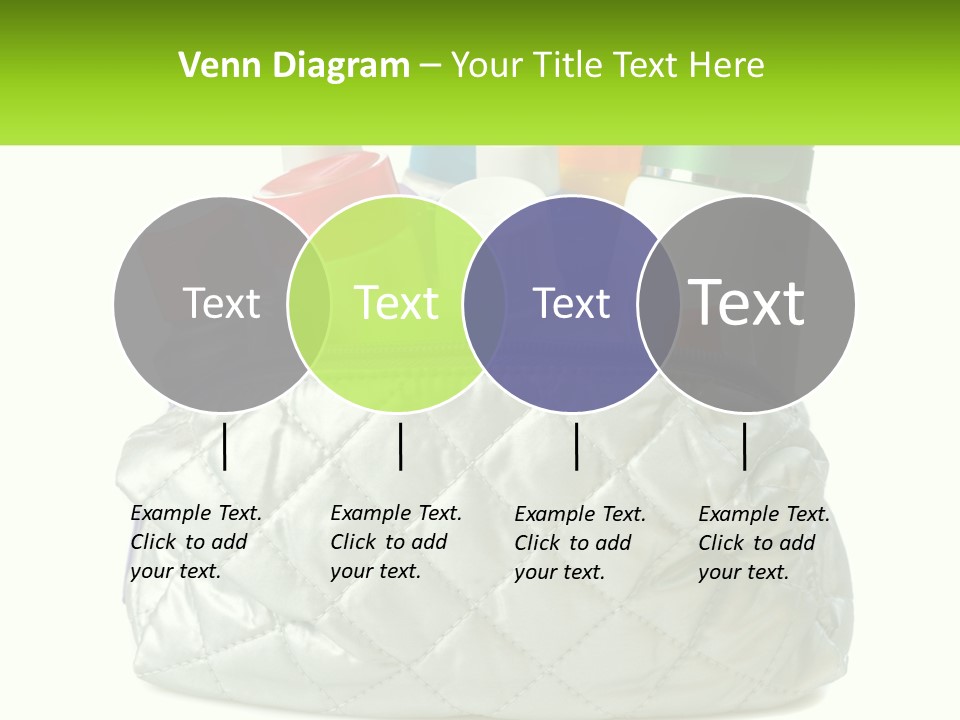 Venn Diagram – Your Title Text Here

Text

Text

Text

Text

Example Text. Click to add your text.

Example Text. Click to add your text.

Example Text. Click to add your text.

Example Text. Click to add your text.